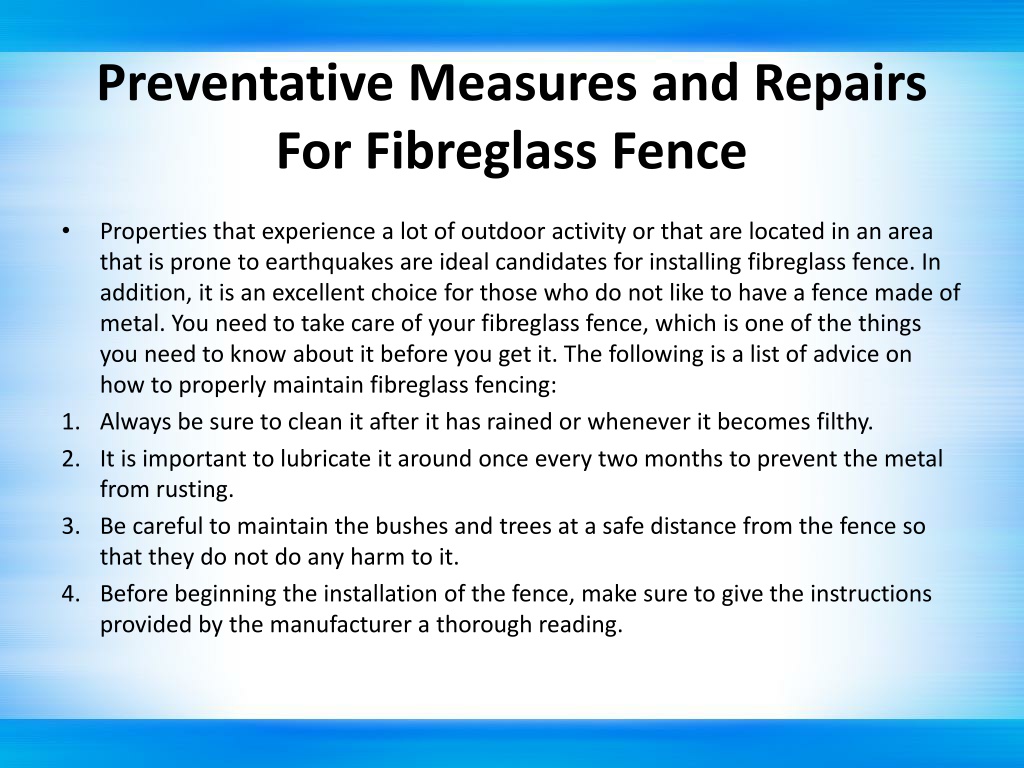 Preventative Measures and Repairs For Fibreglass Fence

• Properties that experience a lot of outdoor activity or that are located in an area that is prone to earthquakes are ideal candidates for installing fibreglass fence. In addition, it is an excellent choice for those who do not like to have a fence made of metal. You need to take care of your fibreglass fence, which is one of the things you need to know about it before you get it. The following is a list of advice on how to properly maintain fibreglass fencing:

1. Always be sure to clean it after it has rained or whenever it becomes filthy.
2. It is important to lubricate it around once every two months to prevent the metal from rusting.
3. Be careful to maintain the bushes and trees at a safe distance from the fence so that they do not do any harm to it.
4. Before beginning the installation of the fence, make sure to give the instructions provided by the manufacturer a thorough reading.